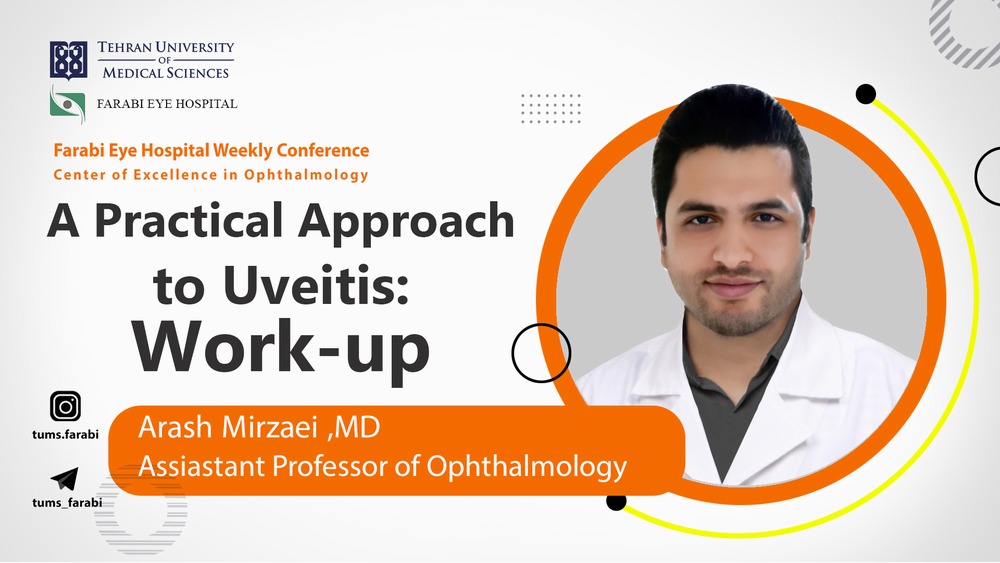 TEHRAN UNIVERSITY OF MEDICAL SCIENCES

FARABI EYE HOSPITAL

Farabi Eye Hospital Weekly Conference
Center of Excellence in Ophthalmology

A Practical Approach to Uveitis: Work-up

tums.farabi

tums_farabi

Arash Mirzaei ,MD
Assiastant Professor of Ophthalmology